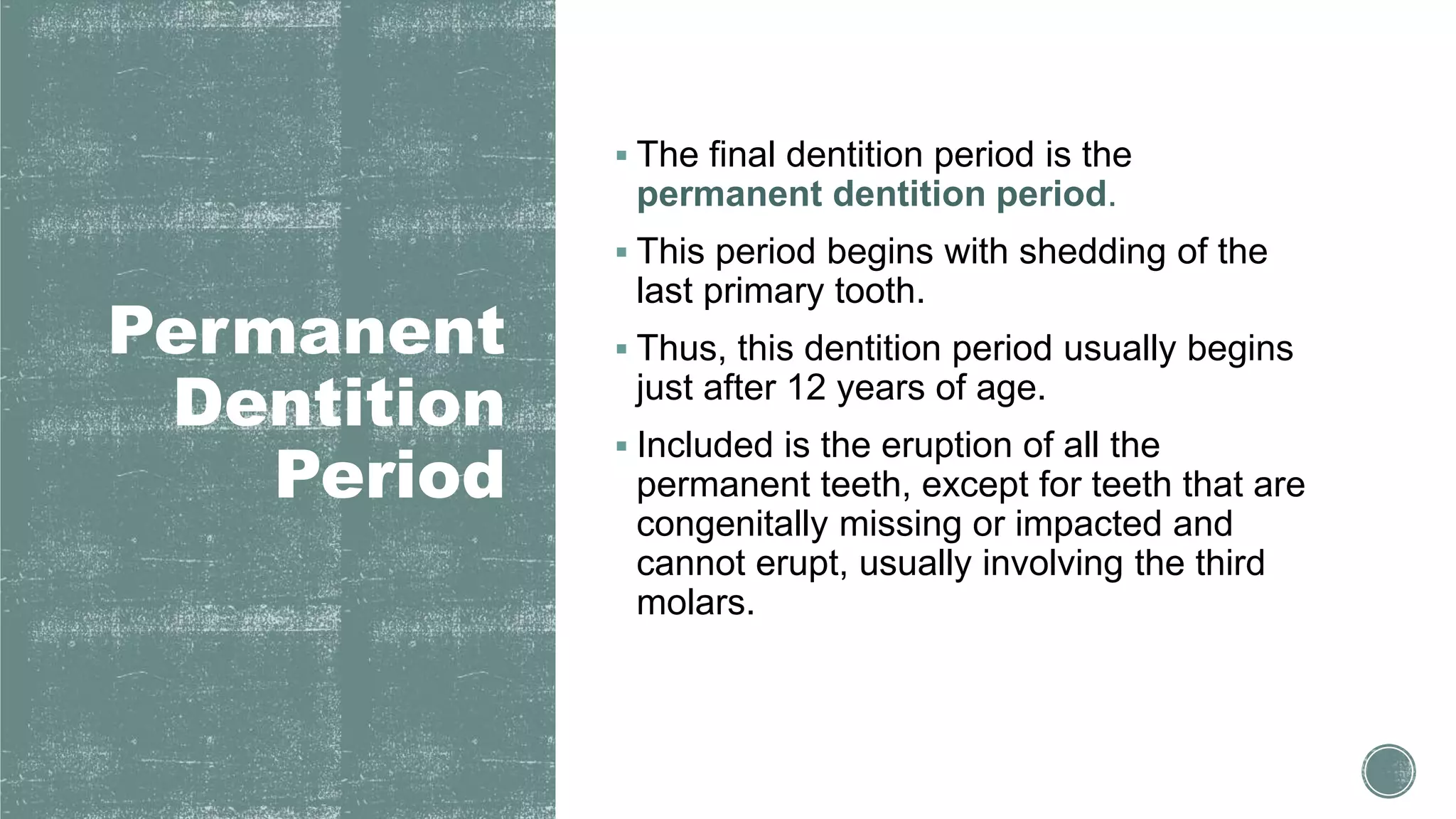 Permanent Dentition Period

▪ The final dentition period is the permanent dentition period.

▪ This period begins with shedding of the last primary tooth.

▪ Thus, this dentition period usually begins just after 12 years of age.

▪ Included is the eruption of all the permanent teeth, except for teeth that are congenitally missing or impacted and cannot erupt, usually involving the third molars.